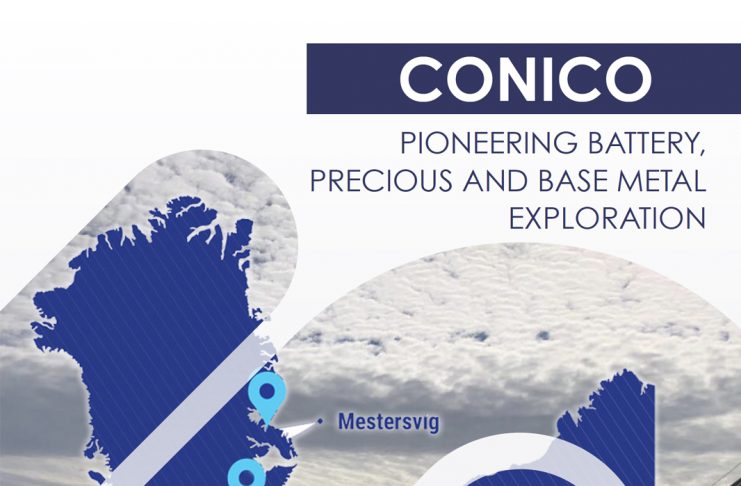 CONICO

PIONEERING BATTERY, PRECIOUS AND BASE METAL EXPLORATION

Mestersvig